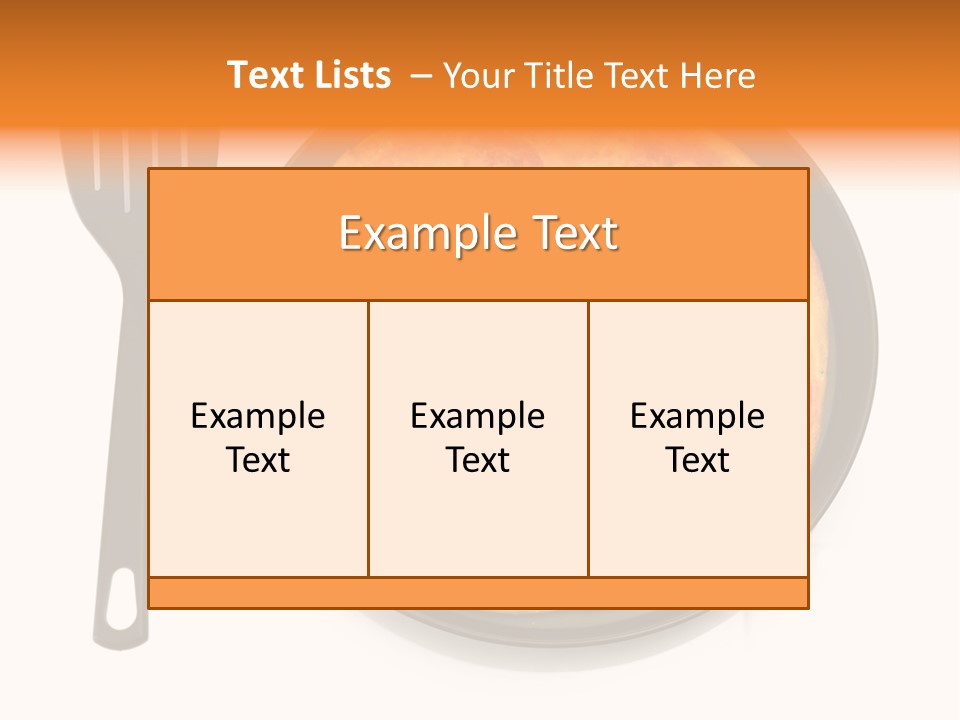 Text Lists – Your Title Text Here

Example Text

Example Text

Example Text

Example Text